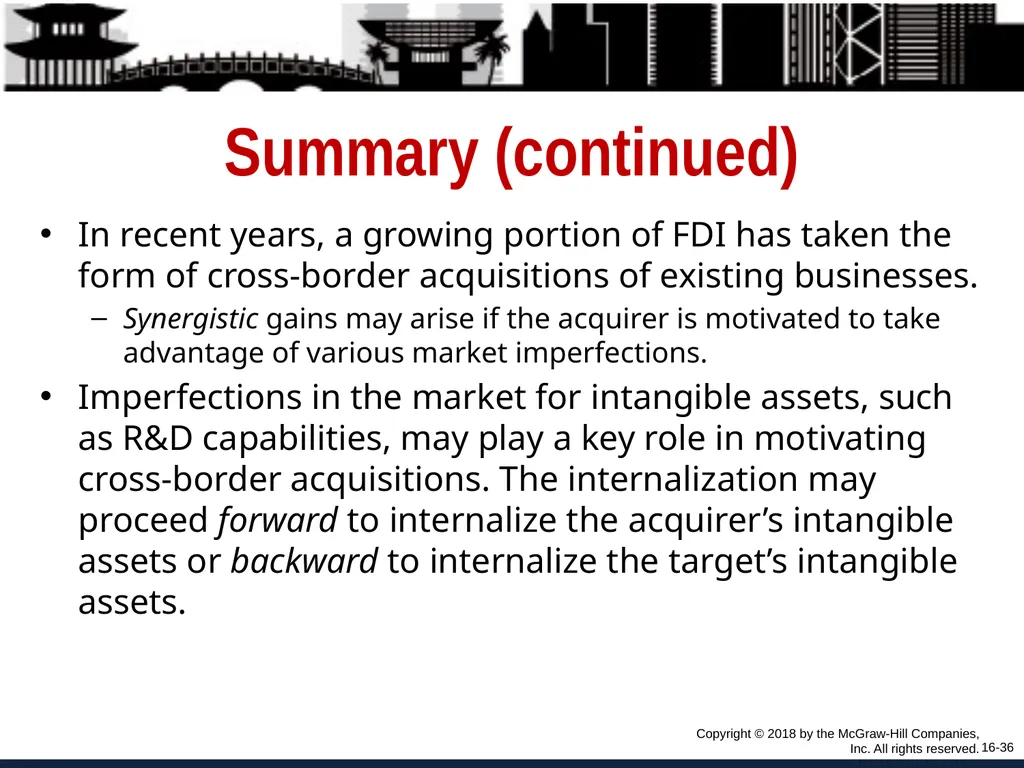 Summary (continued)

• In recent years, a growing portion of FDI has taken the form of cross-border acquisitions of existing businesses.

– Synergistic gains may arise if the acquirer is motivated to take advantage of various market imperfections.

• Imperfections in the market for intangible assets, such as R&D capabilities, may play a key role in motivating cross-border acquisitions. The internalization may proceed forward to internalize the acquirer's intangible assets or backward to internalize the target's intangible assets.

Copyright © 2018 by the McGraw-Hill Companies, Inc. All rights reserved.

16-36